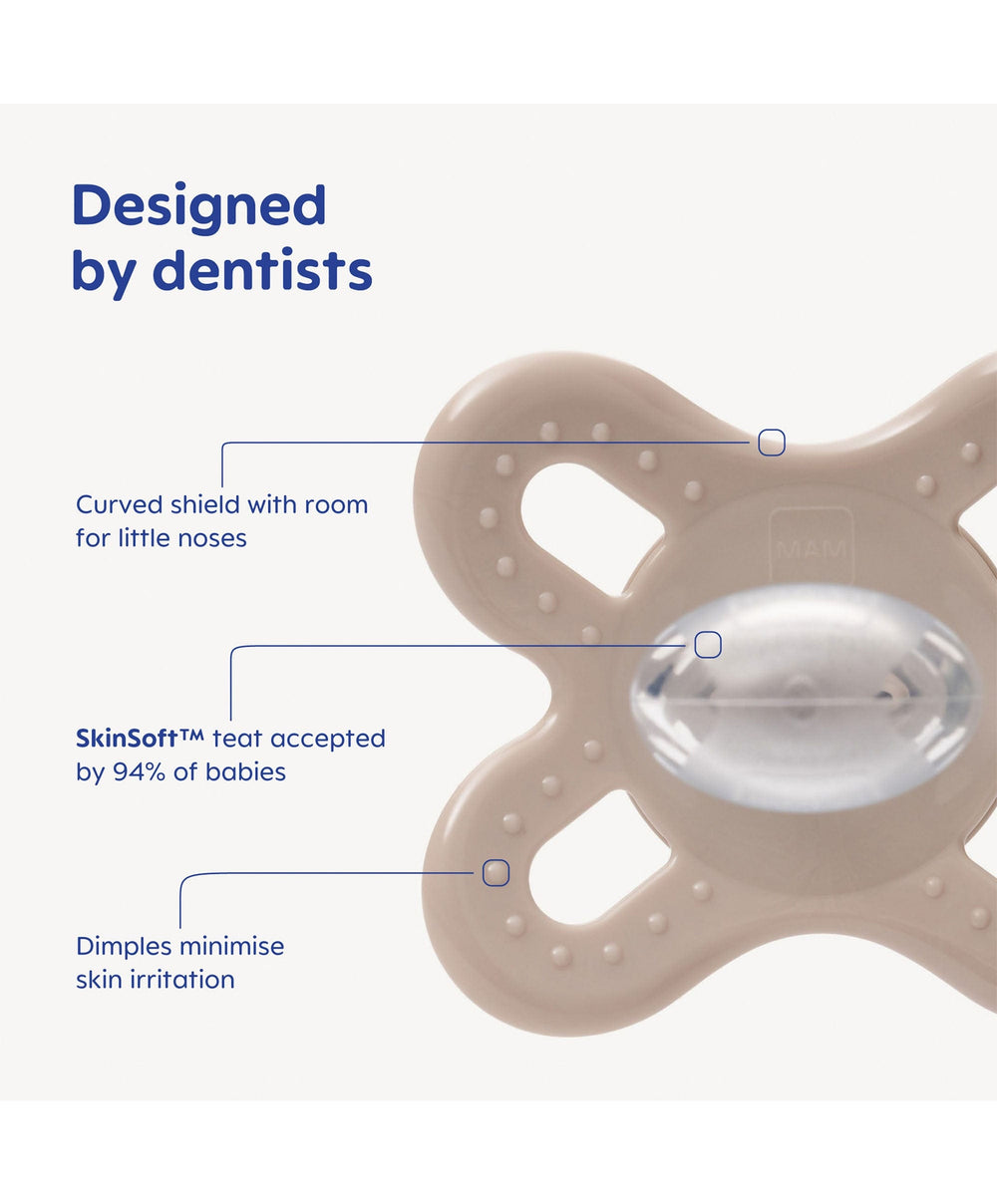 Designed by dentists

Curved shield with room for little noses

MAM

SkinSoft™ teat accepted by 94% of babies

Dimples minimise skin irritation